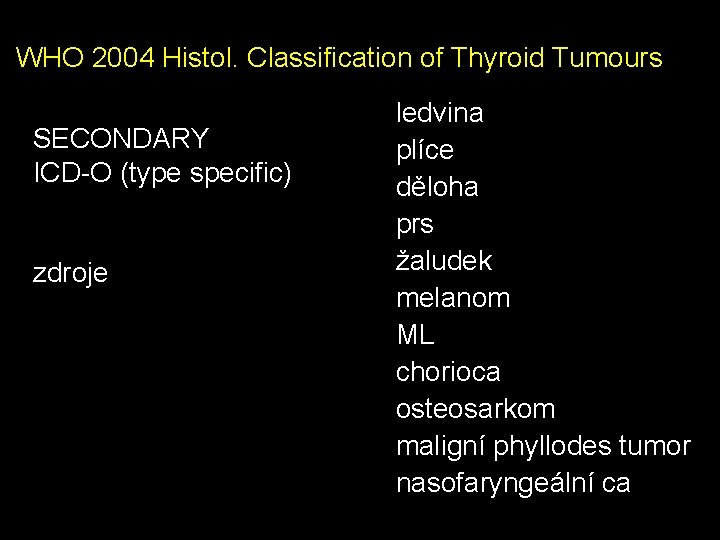 WHO 2004 Histol. Classification of Thyroid Tumours

SECONDARY
ICD-O (type specific)

zdroje

ledvina
plíce
děloha
prs
žaludek
melanom
ML
chorioca
osteosarkom
maligní phyllodes tumor
nasofaryngeální ca